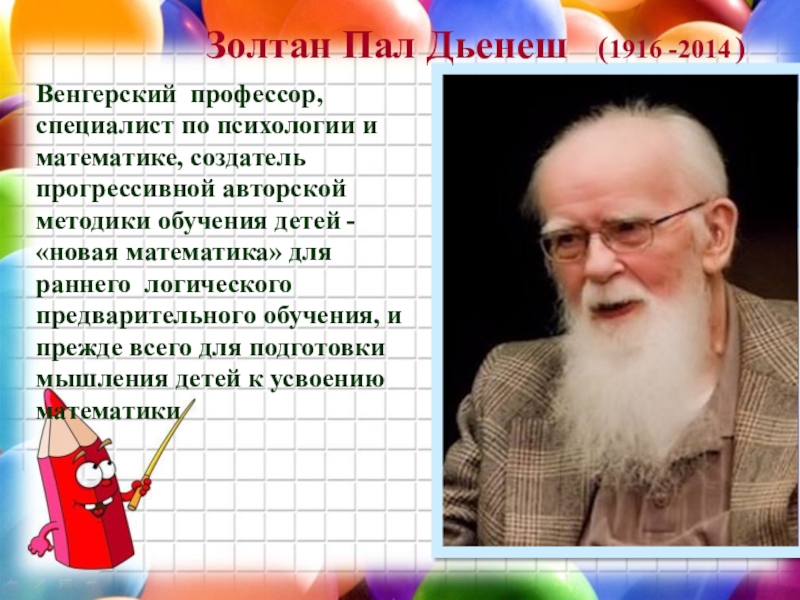 Золтан Пал Дьенеш (1916 -2014)

Венгерский профессор, специалист по психологии и математике, создатель прогрессивной авторской методики обучения детей - «новая математика» для раннего логического предварительного обучения, и прежде всего для подготовки мышления детей к усвоению математики